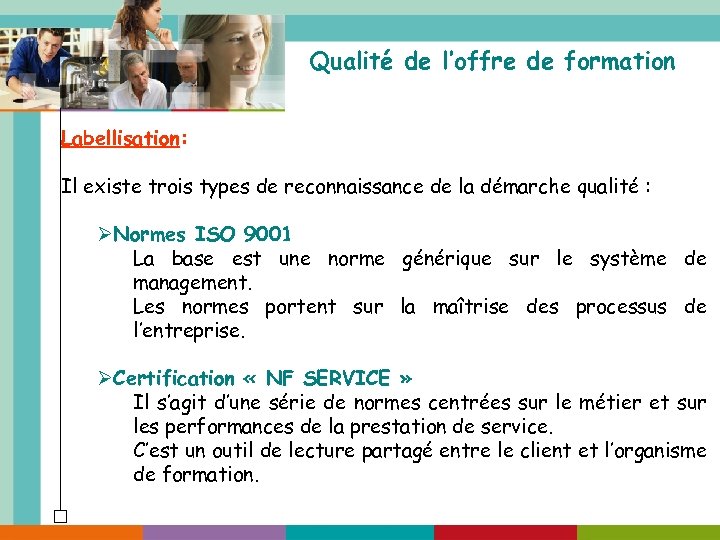 Qualité de l'offre de formation

Labellisation:

Il existe trois types de reconnaissance de la démarche qualité :

➢Normes ISO 9001
La base est une norme générique sur le système de management.
Les normes portent sur la maîtrise des processus de l'entreprise.

➢Certification « NF SERVICE »
Il s'agit d'une série de normes centrées sur le métier et sur les performances de la prestation de service.
C'est un outil de lecture partagé entre le client et l'organisme de formation.